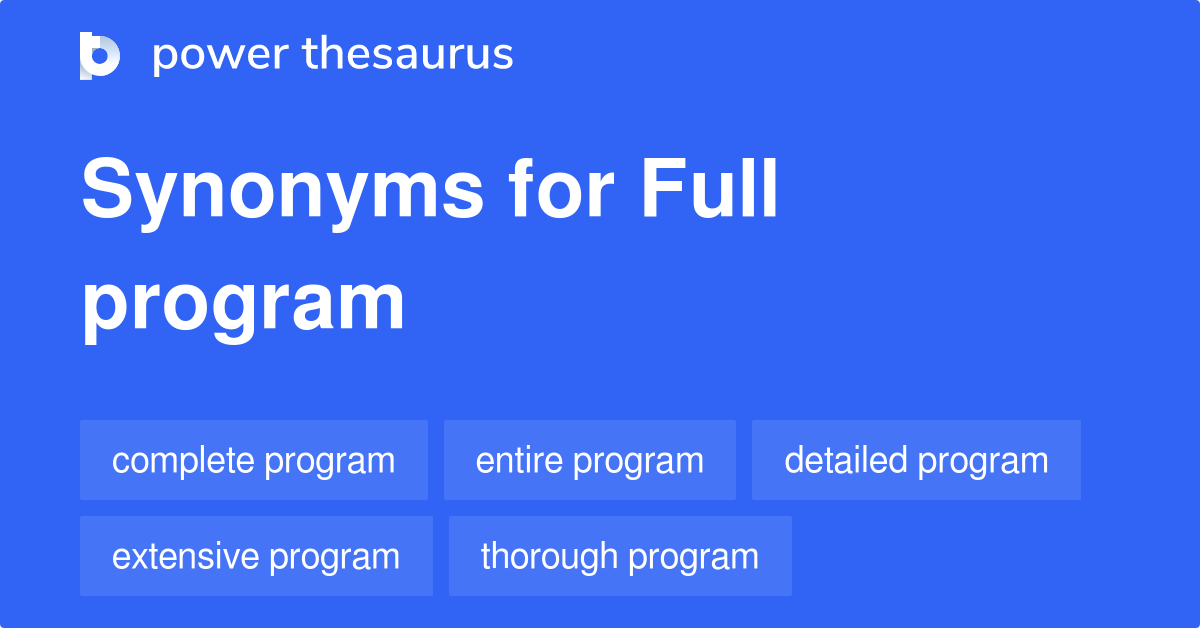 power thesaurus

Synonyms for Full program

complete program
entire program
detailed program
extensive program
thorough program